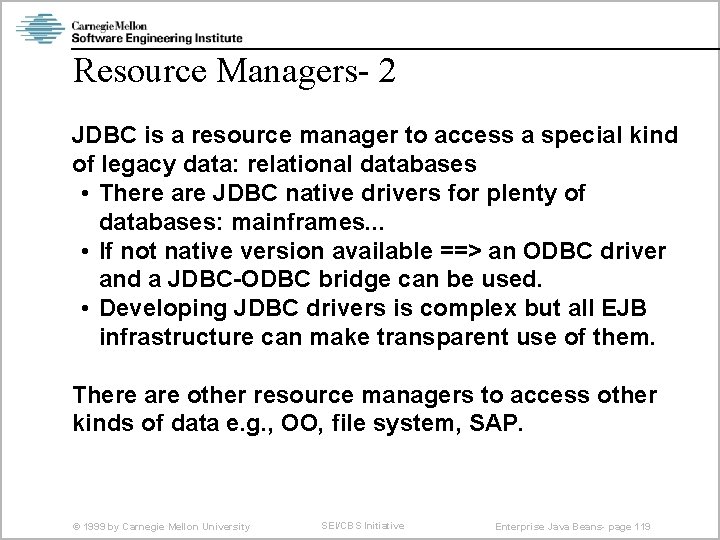 Carnegie Mellon
Software Engineering Institute

Resource Managers- 2

JDBC is a resource manager to access a special kind of legacy data: relational databases
• There are JDBC native drivers for plenty of databases: mainframes...
• If not native version available ==> an ODBC driver and a JDBC-ODBC bridge can be used.
• Developing JDBC drivers is complex but all EJB infrastructure can make transparent use of them.

There are other resource managers to access other kinds of data e.g., OO, file system, SAP.

© 1999 by Carnegie Mellon University SEI/CBS Initiative Enterprise Java Beans- page 119